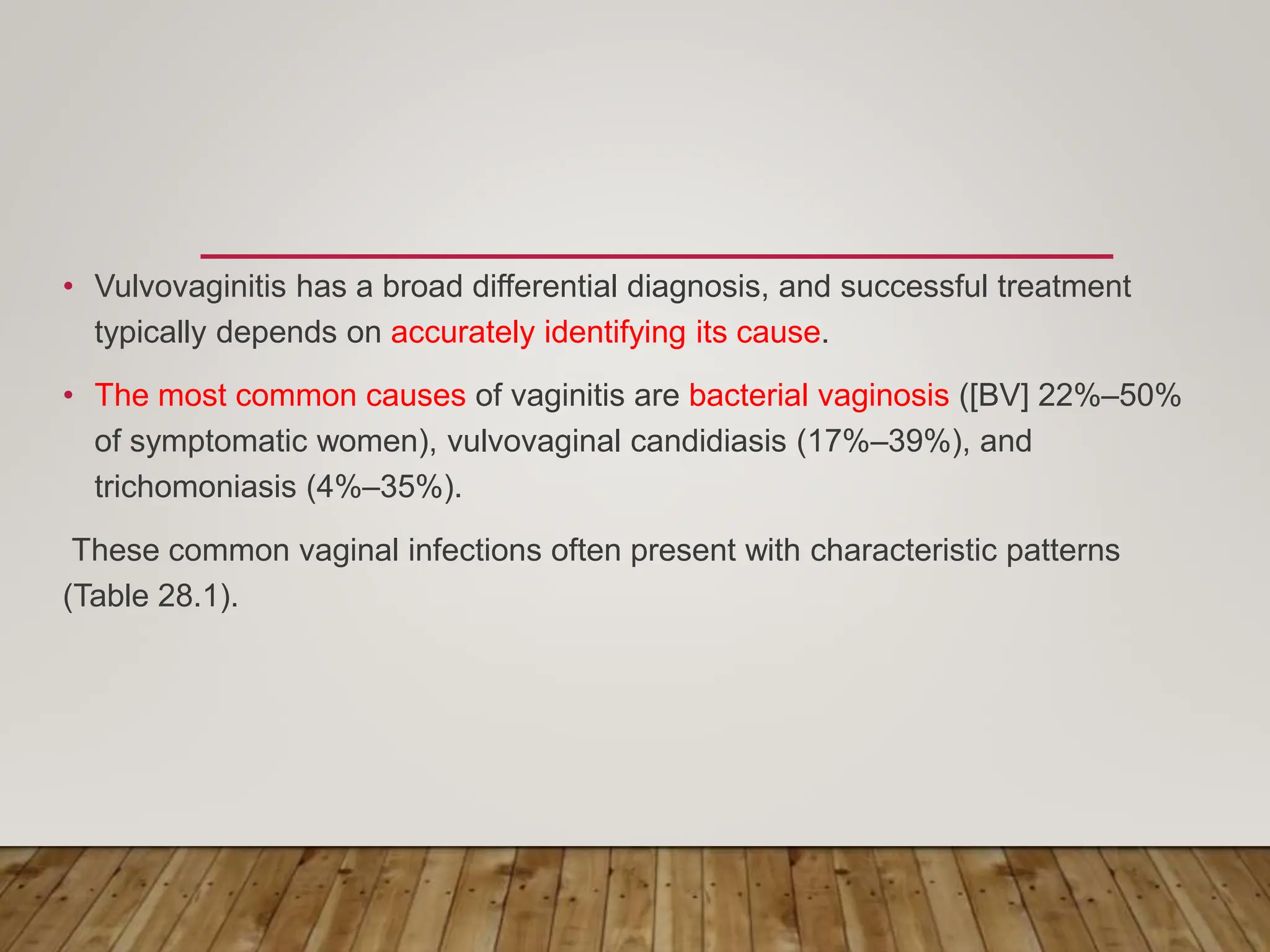 • Vulvovaginitis has a broad differential diagnosis, and successful treatment typically depends on accurately identifying its cause.

• The most common causes of vaginitis are bacterial vaginosis ([BV] 22%–50% of symptomatic women), vulvovaginal candidiasis (17%–39%), and trichomoniasis (4%–35%).

These common vaginal infections often present with characteristic patterns (Table 28.1).